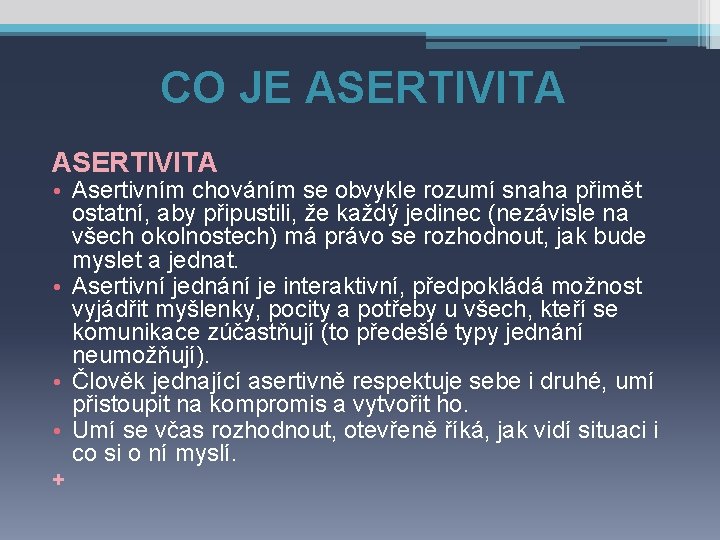 CO JE ASERTIVITA

ASERTIVITA

• Asertivním chováním se obvykle rozumí snaha přimět ostatní, aby připustili, že každý jedinec (nezávisle na všech okolnostech) má právo se rozhodnout, jak bude myslet a jednat.
• Asertivní jednání je interaktivní, předpokládá možnost vyjádřit myšlenky, pocity a potřeby u všech, kteří se komunikace zúčastňují (to předešlé typy jednání neumožňují).
• Člověk jednající asertivně respektuje sebe i druhé, umí přistoupit na kompromis a vytvořit ho.
• Umí se včas rozhodnout, otevřeně říká, jak vidí situaci i co si o ní myslí.
+